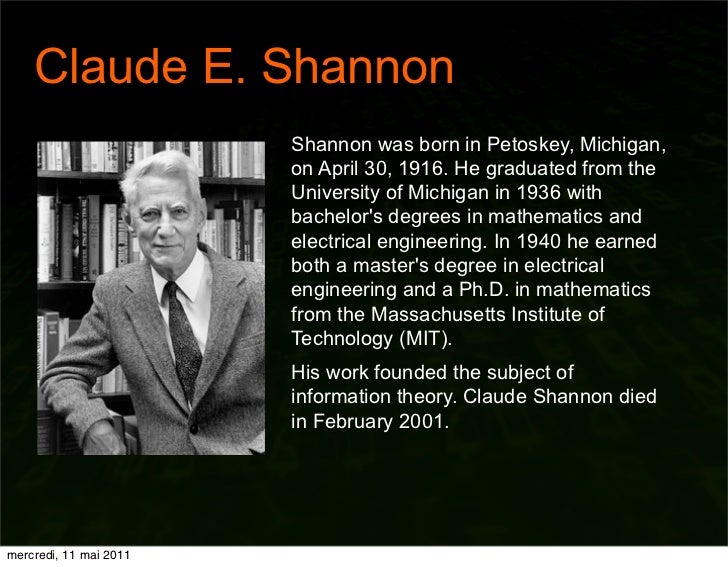 Claude E. Shannon

Shannon was born in Petoskey, Michigan, on April 30, 1916. He graduated from the University of Michigan in 1936 with bachelor's degrees in mathematics and electrical engineering. In 1940 he earned both a master's degree in electrical engineering and a Ph.D. in mathematics from the Massachusetts Institute of Technology (MIT).

His work founded the subject of information theory. Claude Shannon died in February 2001.

mercredi, 11 mai 2011